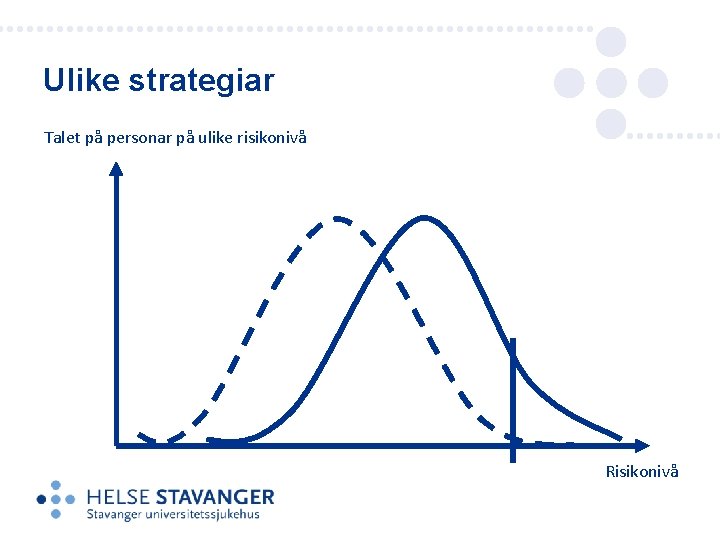 Ulike strategiar

Talet på personar på ulike risikonivå

Risikonivå

HELSE STAVANGER
Stavanger universitetssjukehus